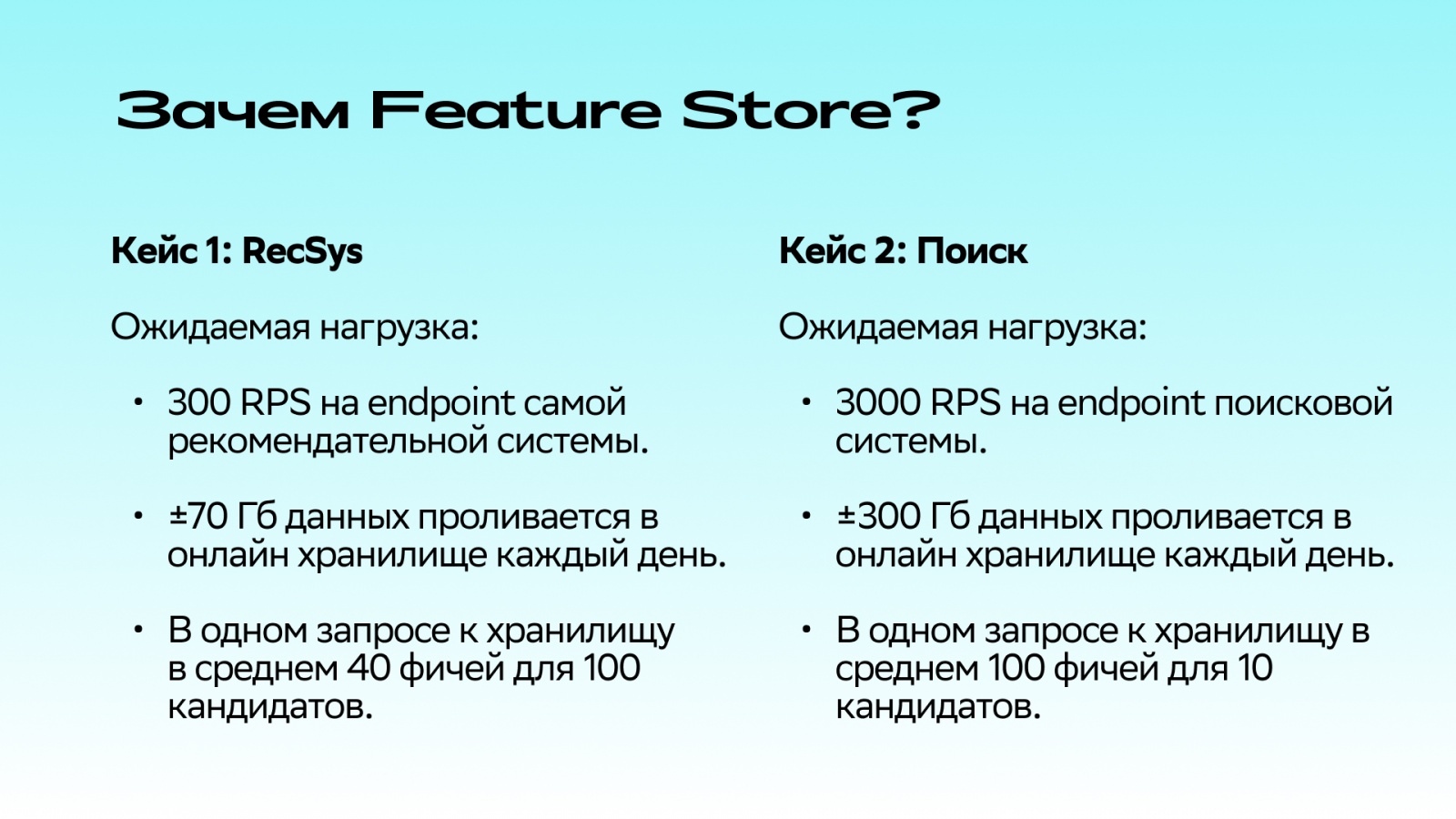 Зачем Feature Store?

Кейс 1: RecSys

Ожидаемая нагрузка:

• 300 RPS на endpoint самой рекомендательной системы.

• ±70 Гб данных проливается в онлайн хранилище каждый день.

• В одном запросе к хранилищу в среднем 40 фичей для 100 кандидатов.

Кейс 2: Поиск

Ожидаемая нагрузка:

• 3000 RPS на endpoint поисковой системы.

• ±300 Гб данных проливается в онлайн хранилище каждый день.

• В одном запросе к хранилищу в среднем 100 фичей для 10 кандидатов.